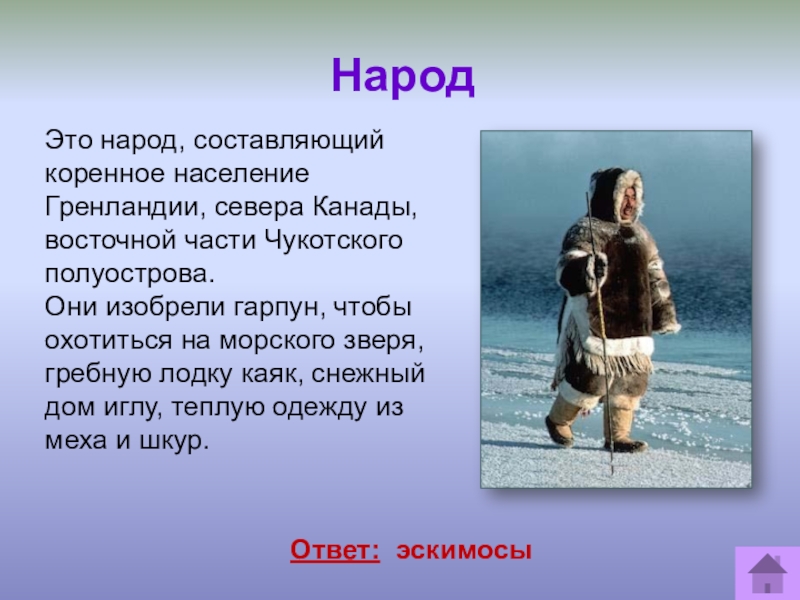 Народ

Это народ, составляющий коренное население Гренландии, севера Канады, восточной части Чукотского полуострова.
Они изобрели гарпун, чтобы охотиться на морского зверя, гребную лодку каяк, снежный дом иглу, теплую одежду из меха и шкур.

Ответ: эскимосы